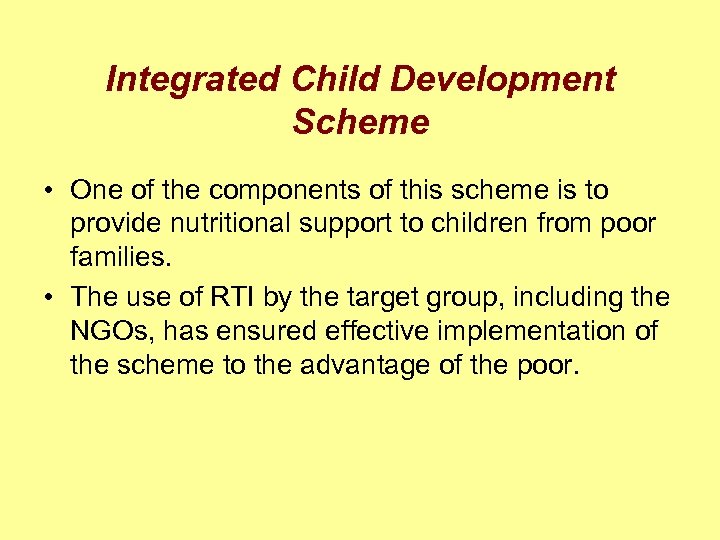 Integrated Child Development Scheme

• One of the components of this scheme is to provide nutritional support to children from poor families.

• The use of RTI by the target group, including the NGOs, has ensured effective implementation of the scheme to the advantage of the poor.